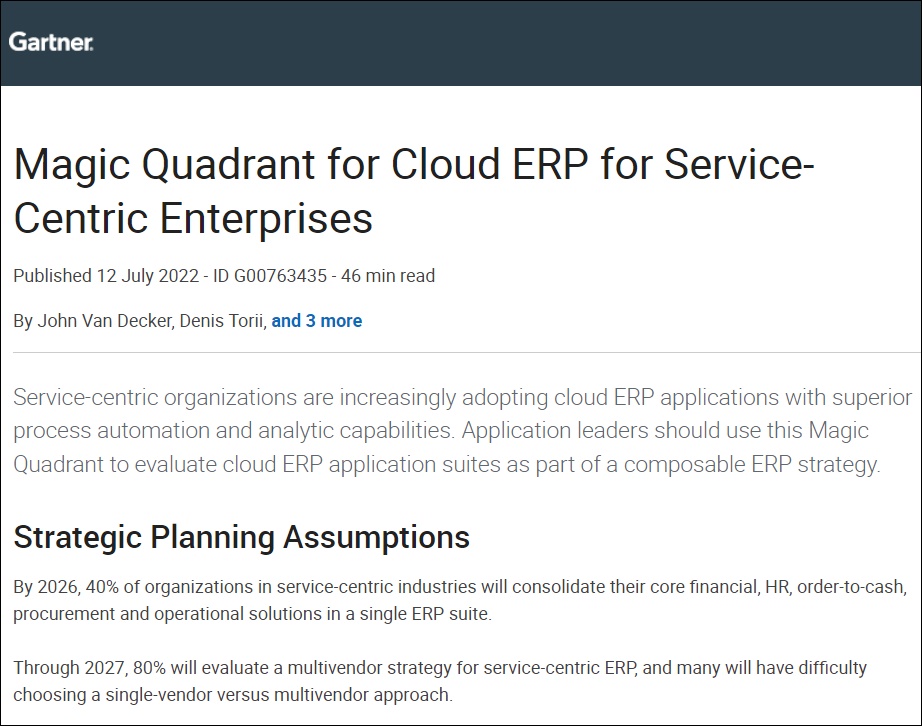 Gartner.

Magic Quadrant for Cloud ERP for Service-Centric Enterprises

Published 12 July 2022 - ID G00763435 - 46 min read

By John Van Decker, Denis Torii, and 3 more

Service-centric organizations are increasingly adopting cloud ERP applications with superior process automation and analytic capabilities. Application leaders should use this Magic Quadrant to evaluate cloud ERP application suites as part of a composable ERP strategy.

Strategic Planning Assumptions

By 2026, 40% of organizations in service-centric industries will consolidate their core financial, HR, order-to-cash, procurement and operational solutions in a single ERP suite.

Through 2027, 80% will evaluate a multivendor strategy for service-centric ERP, and many will have difficulty choosing a single-vendor versus multivendor approach.